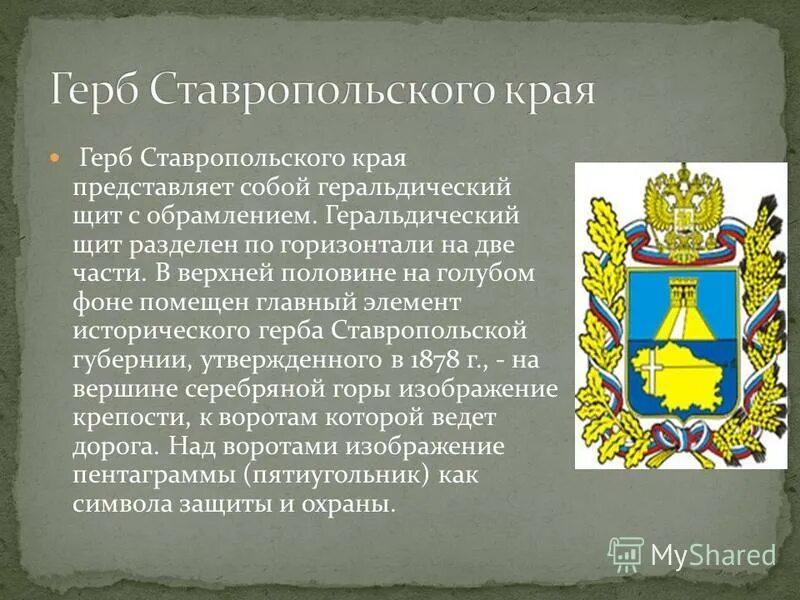 Герб Ставропольского края

Герб Ставропольского края представляет собой геральдический щит с обрамлением. Геральдический щит разделен по горизонтали на две части. В верхней половине на голубом фоне помещен главный элемент исторического герба Ставропольской губернии, утвержденного в 1878 г., - на вершине серебряной горы изображение крепости, к воротам которой ведет дорога. Над воротами изображение пентаграммы (пятиугольник) как символа защиты и охраны.

MyShared